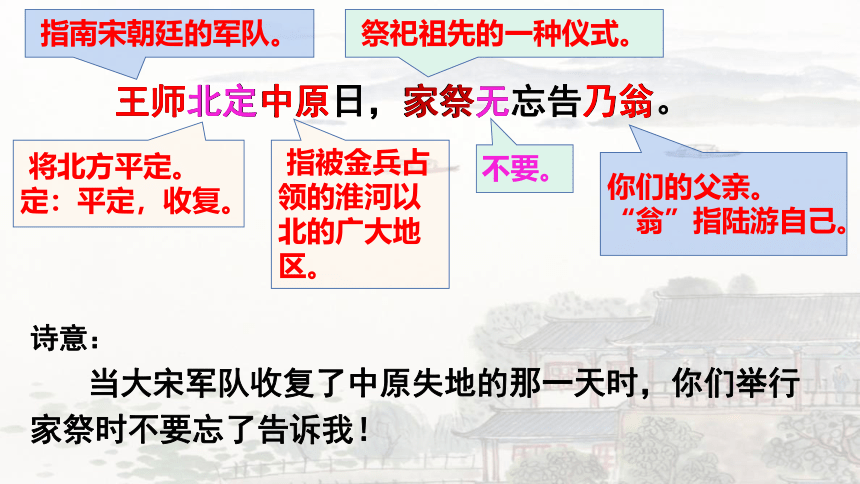 指南宋朝廷的军队。

祭祀祖先的一种仪式。

王师北定中原日，家祭无忘告乃翁。

将北方平定。
定：平定，收复。

指被金兵占领的淮河以北的广大地区。

不要。

你们的父亲。
“翁”指陆游自己。

诗意：

当大宋军队收复了中原失地的那一天时，你们举行家祭时不要忘了告诉我！